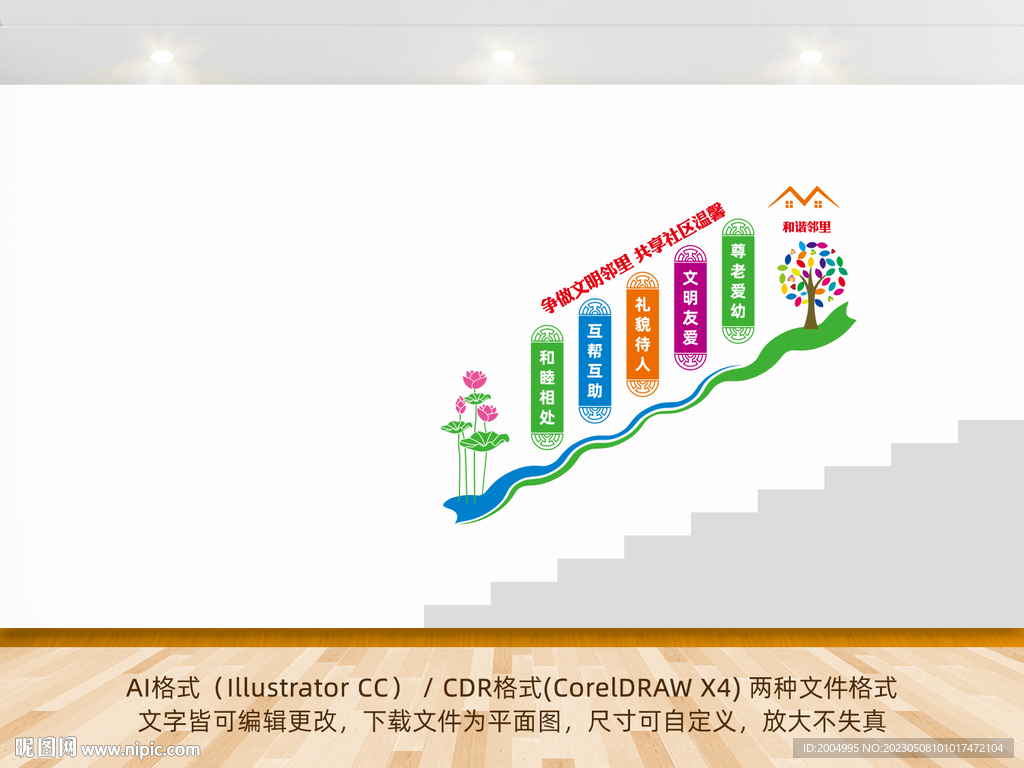 争做文明邻里 共享社区温馨

和睦相处

互帮互助

礼貌待人

文明友爱

尊老爱幼

和谐邻里

AI格式（Illustrator CC） / CDR格式(CorelDRAW X4) 两种文件格式
文字皆可编辑更改，下载文件为平面图，尺寸可自定义，放大不失真

昵图网 www.nipic.com

ID:2004995 NO:20230508101017472104